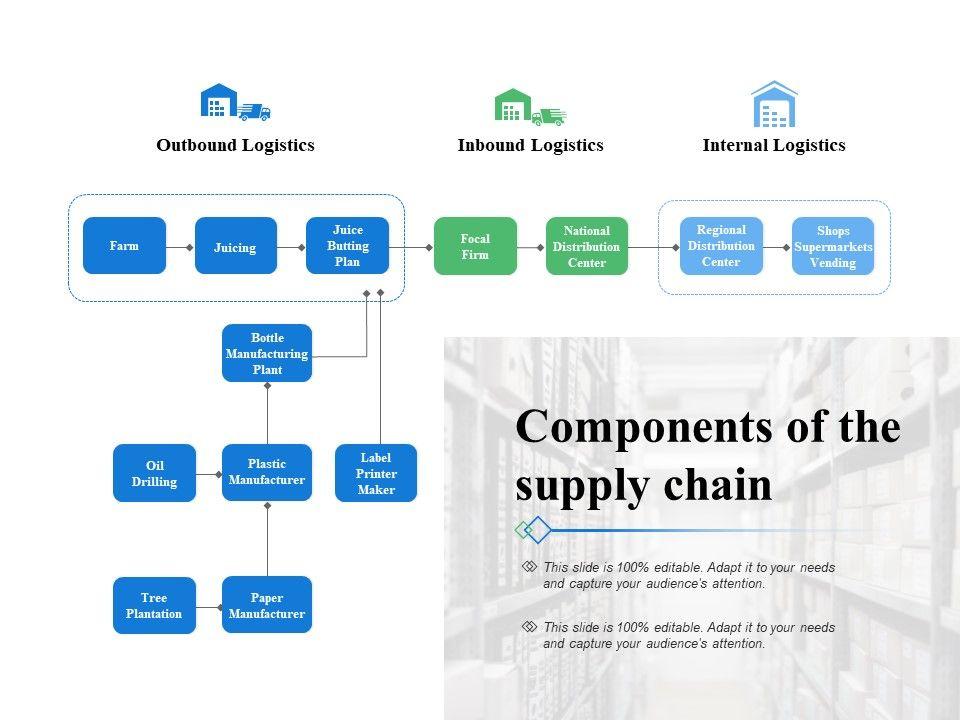 Outbound Logistics

Inbound Logistics

Internal Logistics

Farm

Juicing

Juice Butting Plan

Focal Firm

National Distribution Center

Regional Distribution Center

Shops Supermarkets Vending

Bottle Manufacturing Plant

Oil Drilling

Plastic Manufacturer

Label Printer Maker

Tree Plantation

Paper Manufacturer

Components of the supply chain

This slide is 100% editable. Adapt it to your needs and capture your audience's attention.

This slide is 100% editable. Adapt it to your needs and capture your audience's attention.